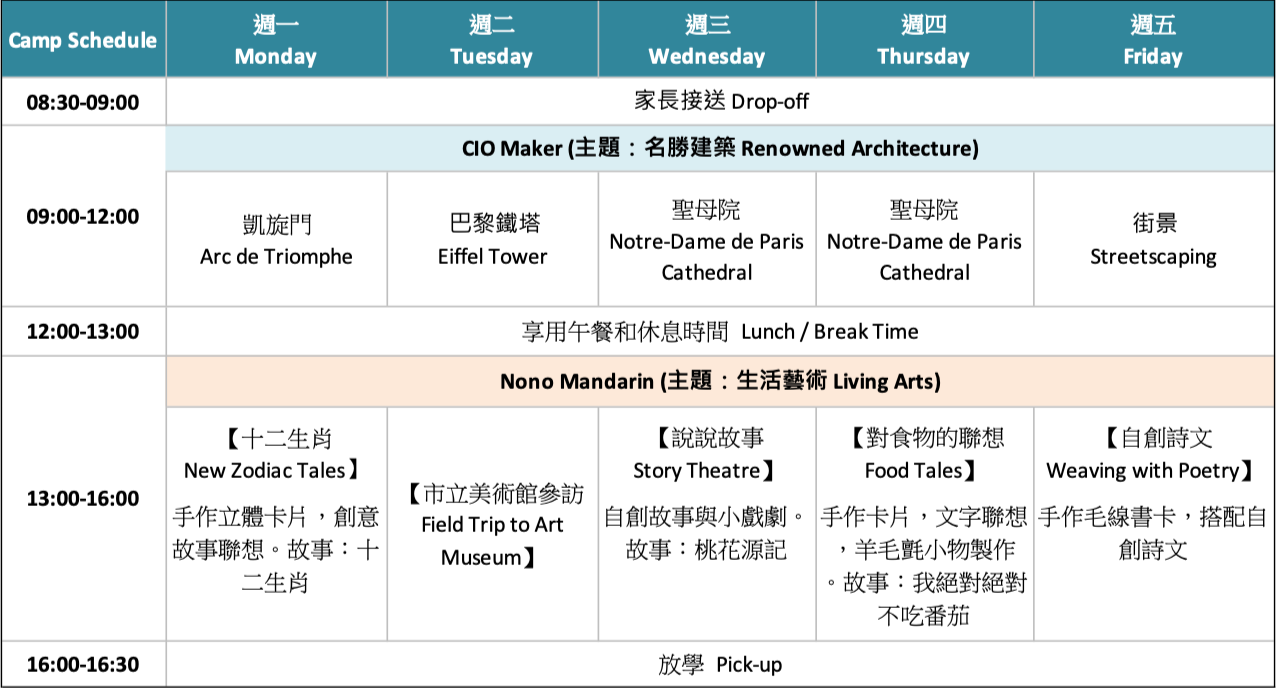 | Camp Schedule | 週一 Monday | 週二 Tuesday | 週三 Wednesday | 週四 Thursday | 週五 Friday |
|---|---|---|---|---|---|
| 08:30-09:00 | 家長接送 Drop-off | | | | |
| 09:00-12:00 | CIO Maker (主題：名勝建築 Renowned Architecture) | | | | |
| | 凱旋門 Arc de Triomphe | 巴黎鐵塔 Eiffel Tower | 聖母院 Notre-Dame de Paris Cathedral | 聖母院 Notre-Dame de Paris Cathedral | 街景 Streetscaping |
| 12:00-13:00 | 享用午餐和休息時間 Lunch / Break Time | | | | |
| 13:00-16:00 | Nono Mandarin (主題：生活藝術 Living Arts) | | | | |
| | 【十二生肖 New Zodiac Tales】 手作立體卡片，創意故事聯想。故事：十二生肖 | 【市立美術館參訪 Field Trip to Art Museum】 | 【說說故事 Story Theatre】 自創故事與小戲劇。故事：桃花源記 | 【對食物的聯想 Food Tales】 手作卡片，文字聯想，羊毛氈小物製作。故事：我絕對絕對不吃番茄 | 【自創詩文 Weaving with Poetry】 手作毛線書卡，搭配自創詩文 |
| 16:00-16:30 | 放學 Pick-up | | | | |